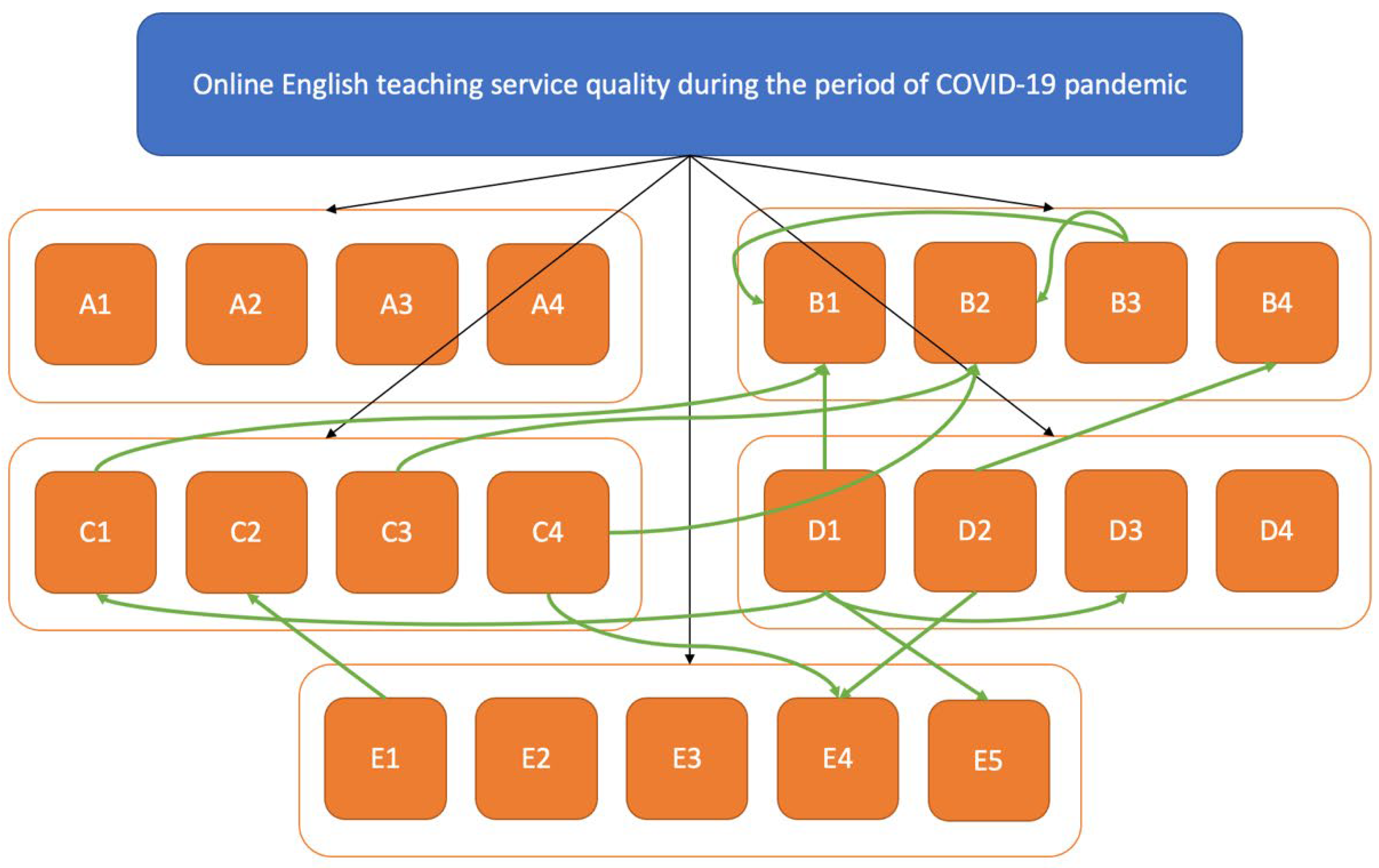 Online English teaching service quality during the period of COVID-19 pandemic

A1 A2 A3 A4

B1 B2 B3 B4

C1 C2 C3 C4

D1 D2 D3 D4

E1 E2 E3 E4 E5